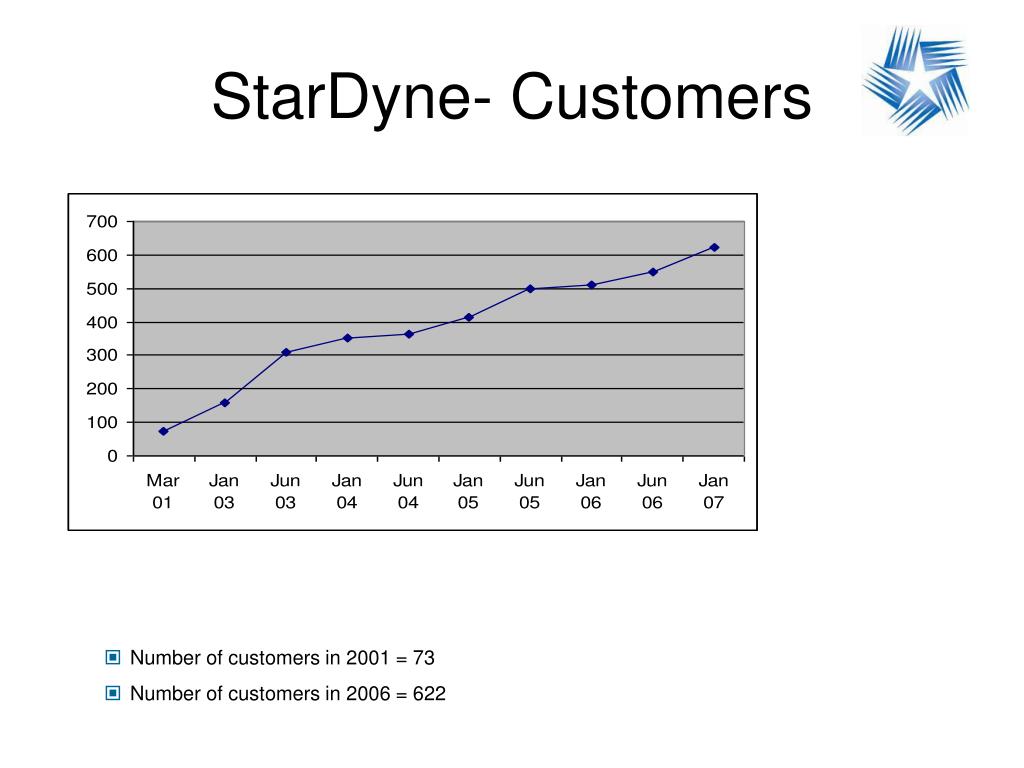 StarDyne- Customers

700
600
500
400
300
200
100
0

Mar 01
Jan 03
Jun 03
Jan 04
Jun 04
Jan 05
Jun 05
Jan 06
Jun 06
Jan 07

Number of customers in 2001 = 73

Number of customers in 2006 = 622